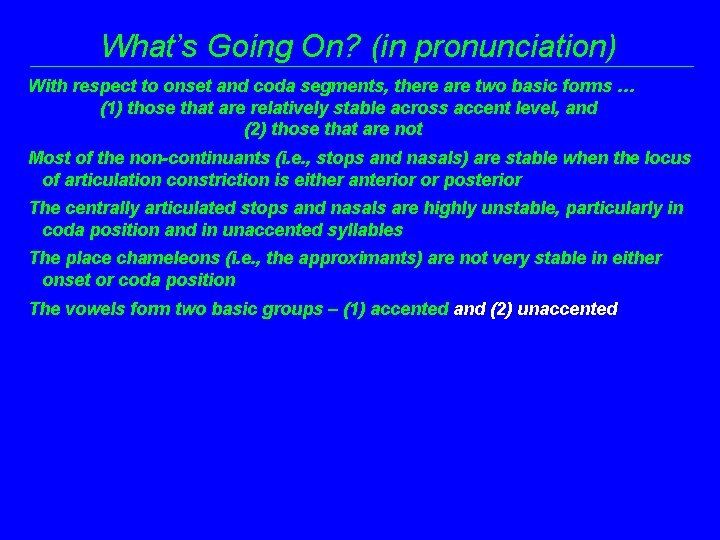 What's Going On? (in pronunciation)

With respect to onset and coda segments, there are two basic forms …
(1) those that are relatively stable across accent level, and
(2) those that are not

Most of the non-continuants (i.e., stops and nasals) are stable when the locus of articulation constriction is either anterior or posterior

The centrally articulated stops and nasals are highly unstable, particularly in coda position and in unaccented syllables

The place chameleons (i.e., the approximants) are not very stable in either onset or coda position

The vowels form two basic groups – (1) accented and (2) unaccented